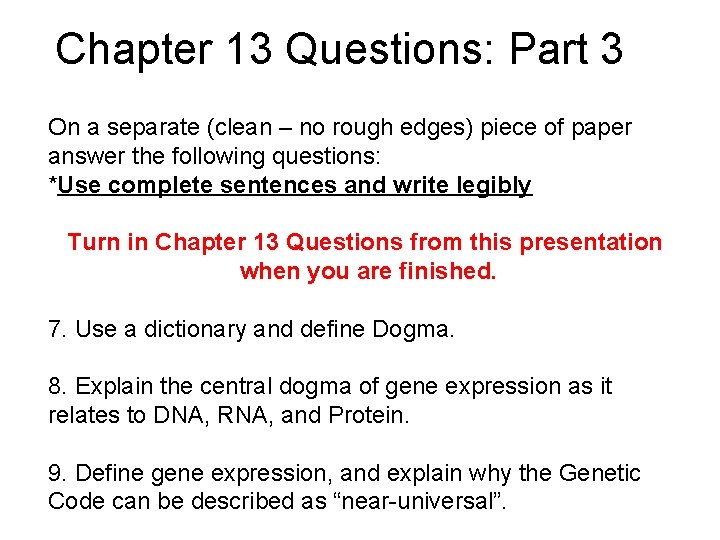 Chapter 13 Questions: Part 3

On a separate (clean – no rough edges) piece of paper answer the following questions:
*Use complete sentences and write legibly

Turn in Chapter 13 Questions from this presentation when you are finished.

7. Use a dictionary and define Dogma.

8. Explain the central dogma of gene expression as it relates to DNA, RNA, and Protein.

9. Define gene expression, and explain why the Genetic Code can be described as “near-universal”.